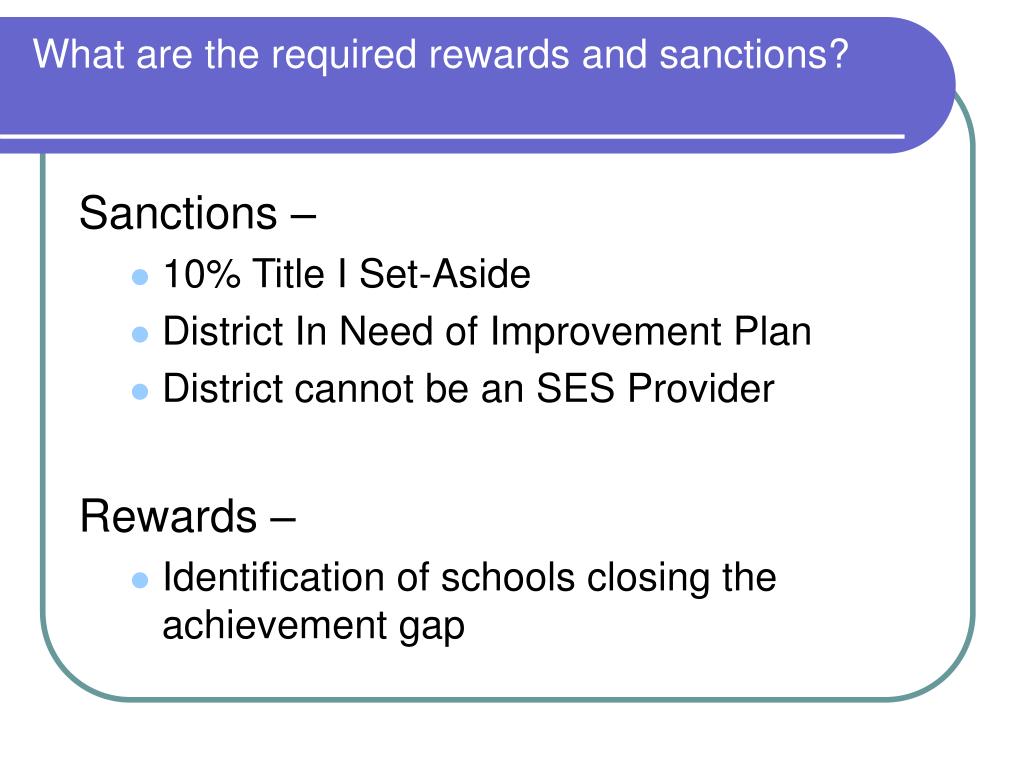 What are the required rewards and sanctions?

Sanctions –

- 10% Title I Set-Aside
- District In Need of Improvement Plan
- District cannot be an SES Provider

Rewards –

- Identification of schools closing the achievement gap